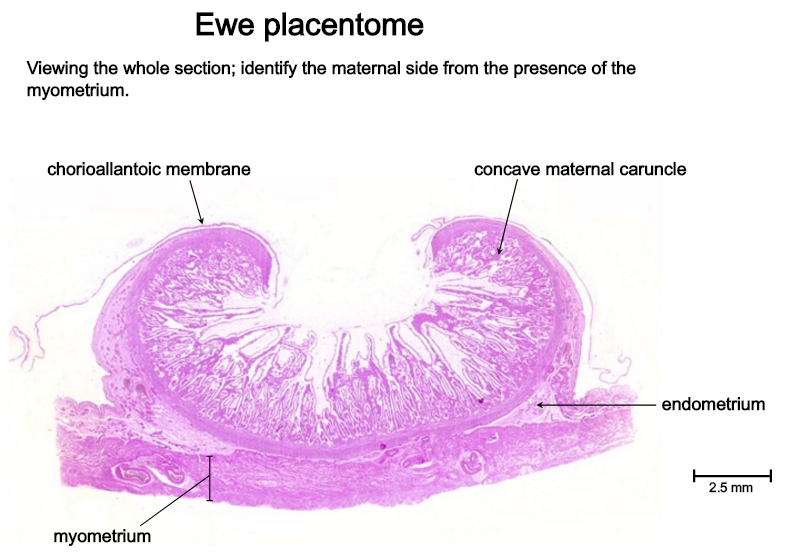 Ewe placentome

Viewing the whole section; identify the maternal side from the presence of the myometrium.

chorioallantoic membrane

concave maternal caruncle

endometrium

2.5 mm

myometrium